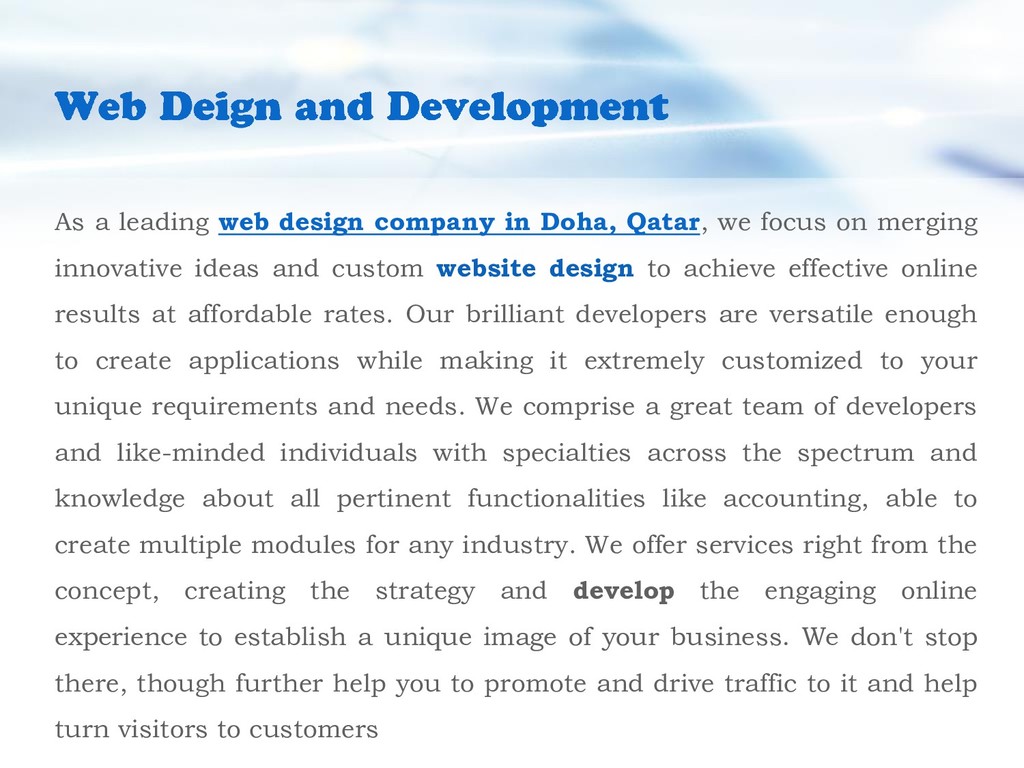 Web Deign and Development

As a leading web design company in Doha, Qatar, we focus on merging innovative ideas and custom website design to achieve effective online results at affordable rates. Our brilliant developers are versatile enough to create applications while making it extremely customized to your unique requirements and needs. We comprise a great team of developers and like-minded individuals with specialties across the spectrum and knowledge about all pertinent functionalities like accounting, able to create multiple modules for any industry. We offer services right from the concept, creating the strategy and develop the engaging online experience to establish a unique image of your business. We don't stop there, though further help you to promote and drive traffic to it and help turn visitors to customers